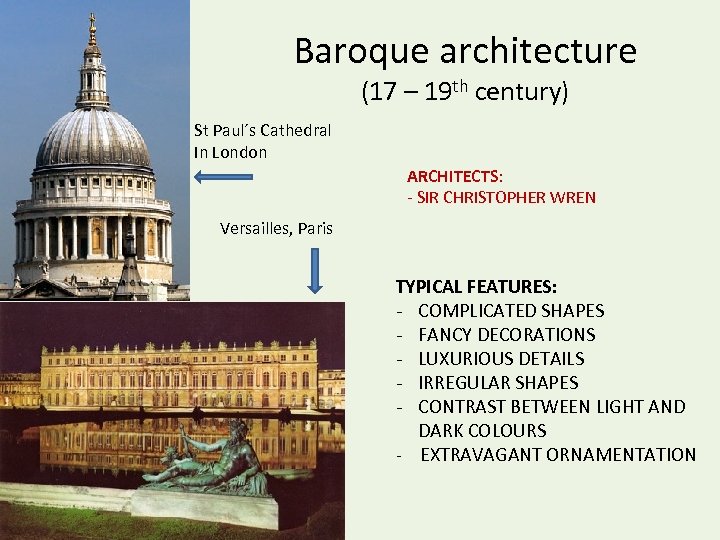 Baroque architecture
(17 – 19$^{th}$ century)

St Paul´s Cathedral
In London

ARCHITECTS:
- SIR CHRISTOPHER WREN

Versailles, Paris

TYPICAL FEATURES:
- COMPLICATED SHAPES
- FANCY DECORATIONS
- LUXURIOUS DETAILS
- IRREGULAR SHAPES
- CONTRAST BETWEEN LIGHT AND DARK COLOURS
- EXTRAVAGANT ORNAMENTATION